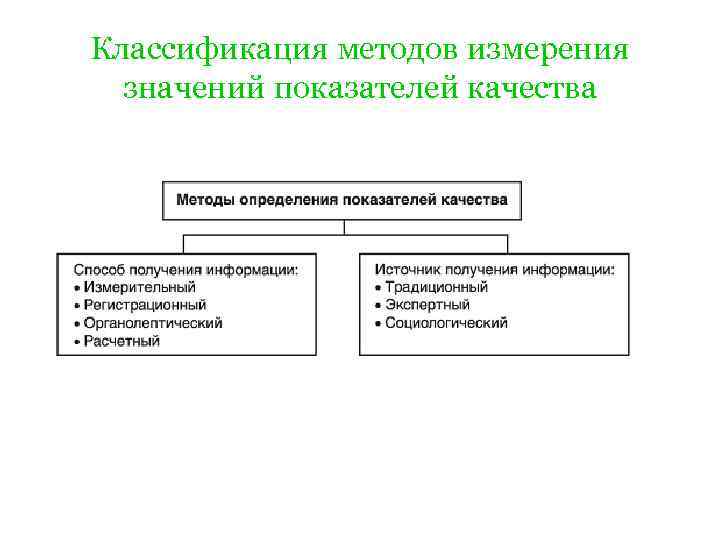 Классификация методов измерения значений показателей качества

Методы определения показателей качества

Способ получения информации:
• Измерительный
• Регистрационный
• Органолептический
• Расчетный

Источник получения информации:
• Традиционный
• Экспертный
• Социологический